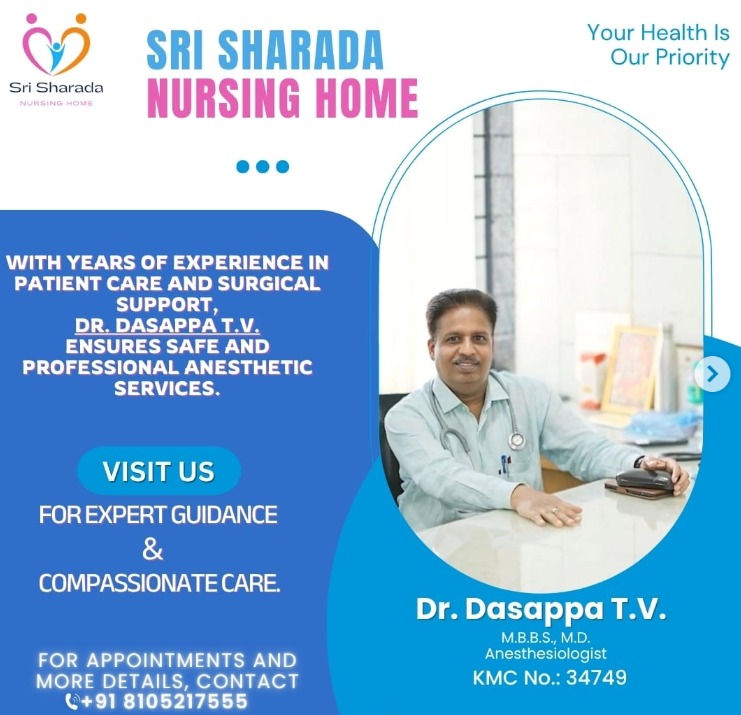 Sri Sharada
NURSING HOME

SRI SHARADA
NURSING HOME

Your Health Is
Our Priority

WITH YEARS OF EXPERIENCE IN PATIENT CARE AND SURGICAL SUPPORT, DR. DASAPPA T.V. ENSURES SAFE AND PROFESSIONAL ANESTHETIC SERVICES.

VISIT US

FOR EXPERT GUIDANCE
&
COMPASSIONATE CARE.

FOR APPOINTMENTS AND MORE DETAILS, CONTACT
+91 8105217555

Dr. Dasappa T.V.
M.B.B.S., M.D.
Anesthesiologist
KMC No.: 34749